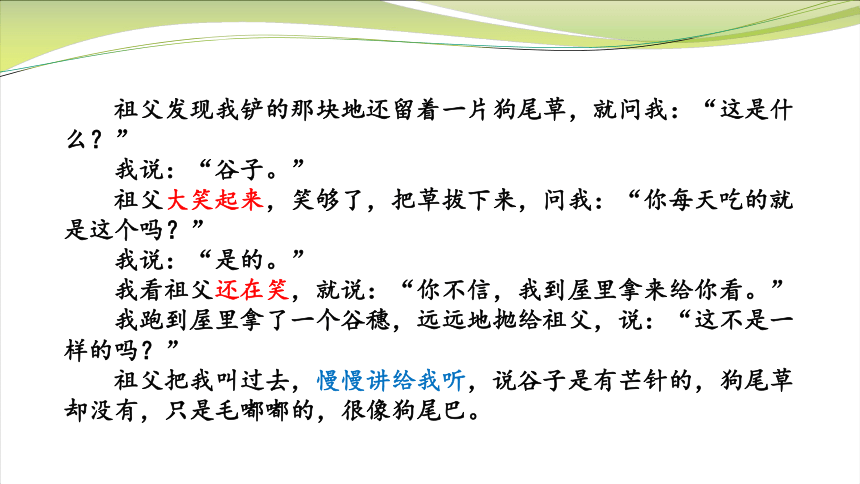 祖父发现我铲的那块地还留着一片狗尾草，就问我：“这是什么？”

我说：“谷子。”

祖父大笑起来，笑够了，把草拔下来，问我：“你每天吃的就是这个吗？”

我说：“是的。”

我看祖父还在笑，就说：“你不信，我到屋里拿来给你看。”

我跑到屋里拿了一个谷穗，远远地抛给祖父，说：“这不是一样的吗？”

祖父把我叫过去，慢慢讲给我听，说谷子是有芒针的，狗尾草却没有，只是毛嘟嘟的，很像狗尾巴。